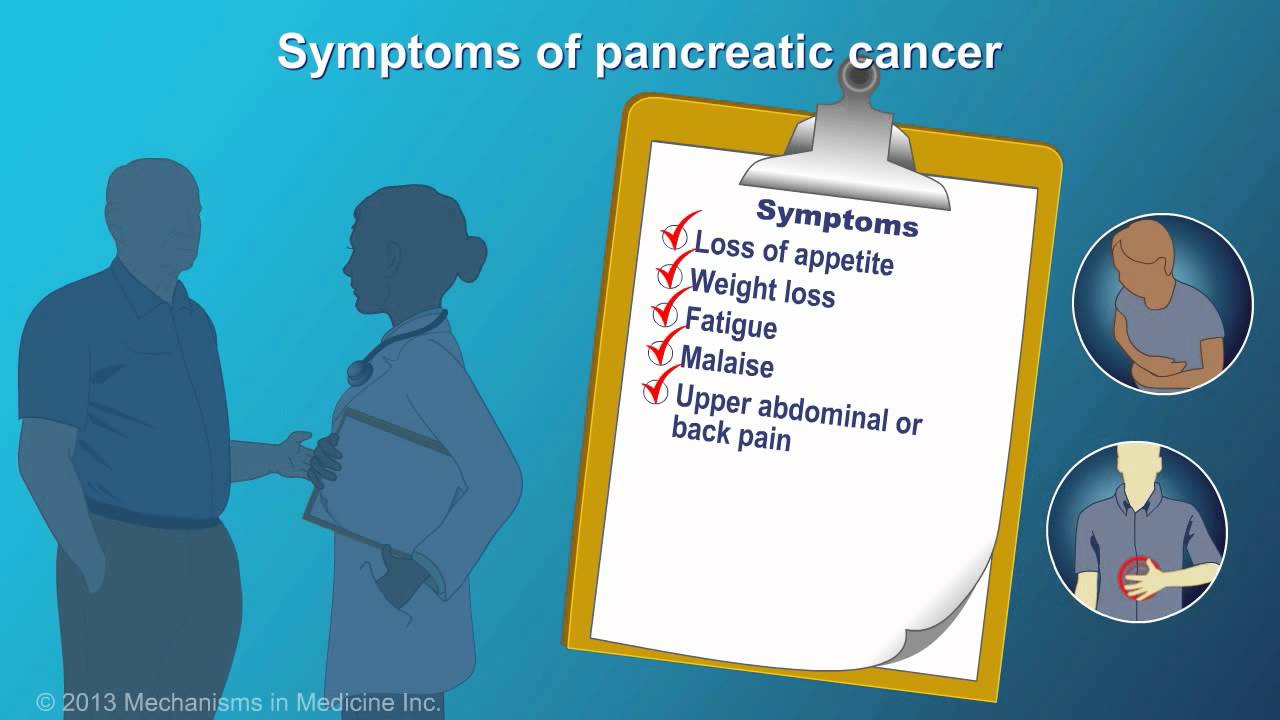 Symptoms of pancreatic cancer

Symptoms
Loss of appetite
Weight loss
Fatigue
Malaise
Upper abdominal or back pain

© 2013 Mechanisms in Medicine Inc.